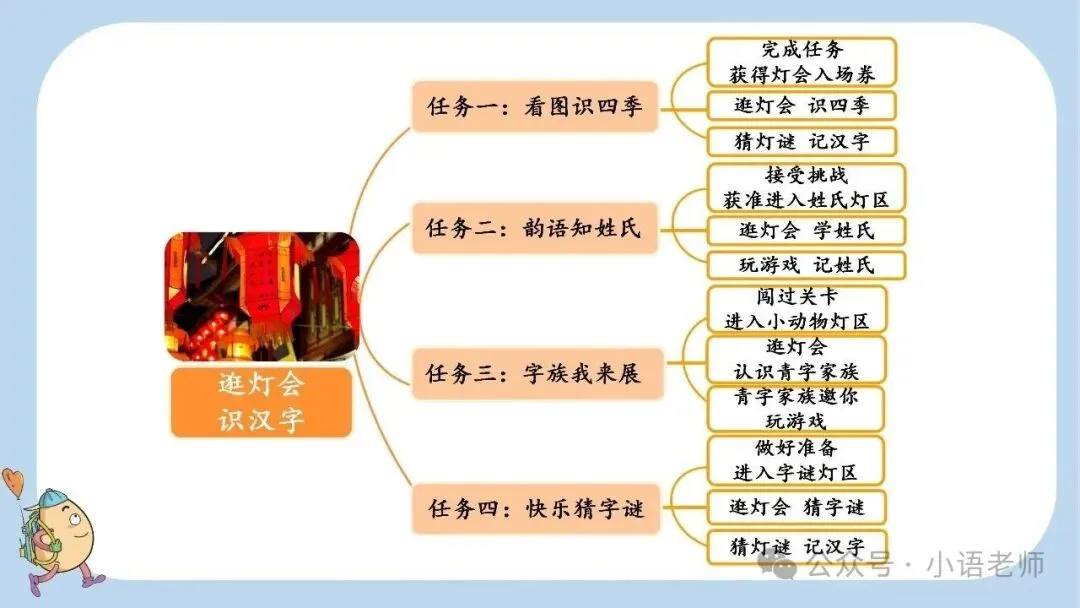 逛灯会
识汉字

任务一：看图识四季

完成任务
获得灯会入场券

逛灯会 识四季

猜灯谜 记汉字

任务二：韵语知姓氏

接受挑战
获准进入姓氏灯区

逛灯会 学姓氏

玩游戏 记姓氏

任务三：字族我来展

闯过关卡
进入小动物灯区

逛灯会
认识青字家族

青字家族邀你
玩游戏

任务四：快乐猜字谜

做好准备
进入字谜灯区

逛灯会 猜字谜

猜灯谜 记汉字

公众号 · 小语老师